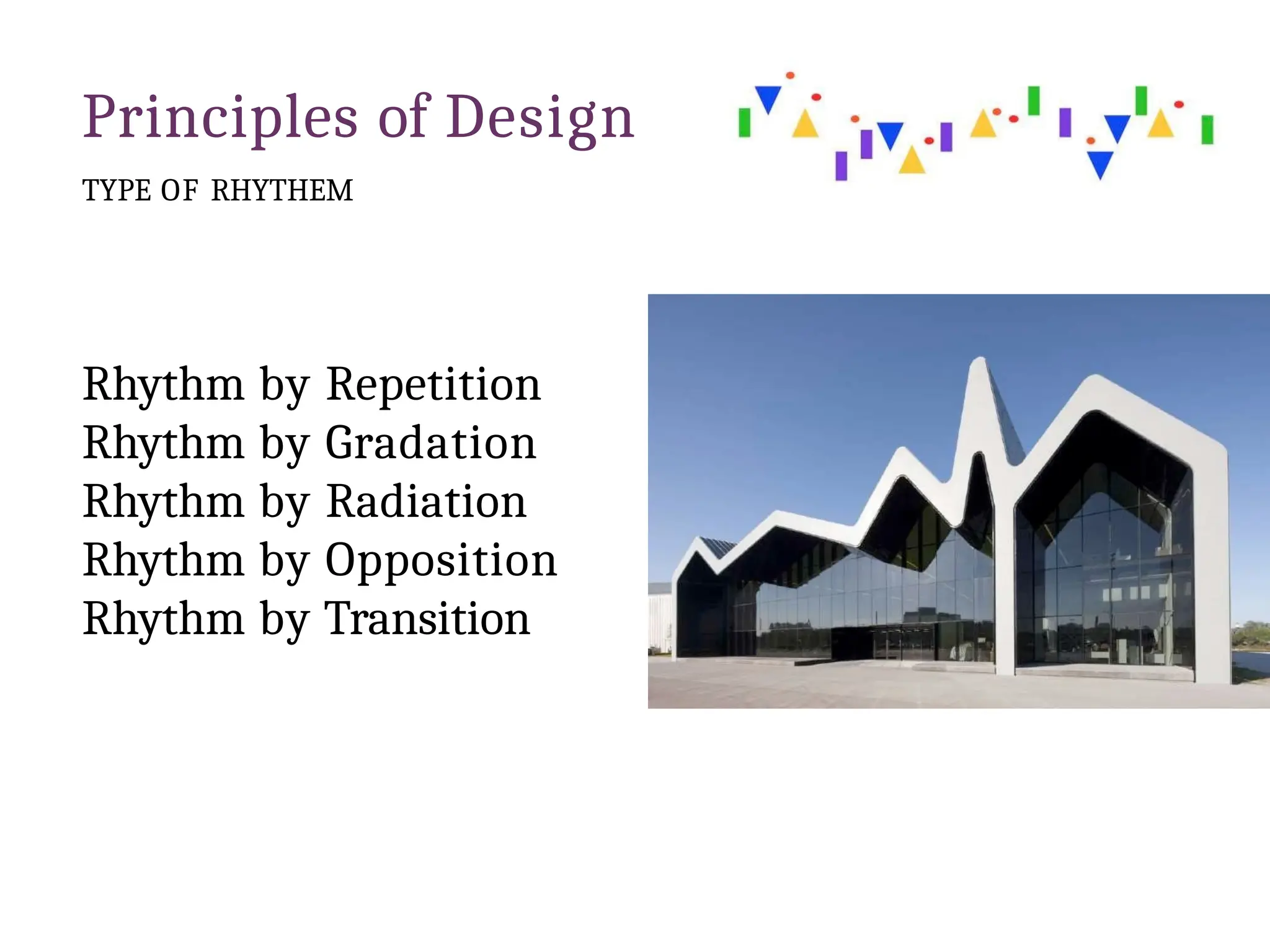 Principles of Design

TYPE OF RHYTHEM

Rhythm by Repetition
Rhythm by Gradation
Rhythm by Radiation
Rhythm by Opposition
Rhythm by Transition